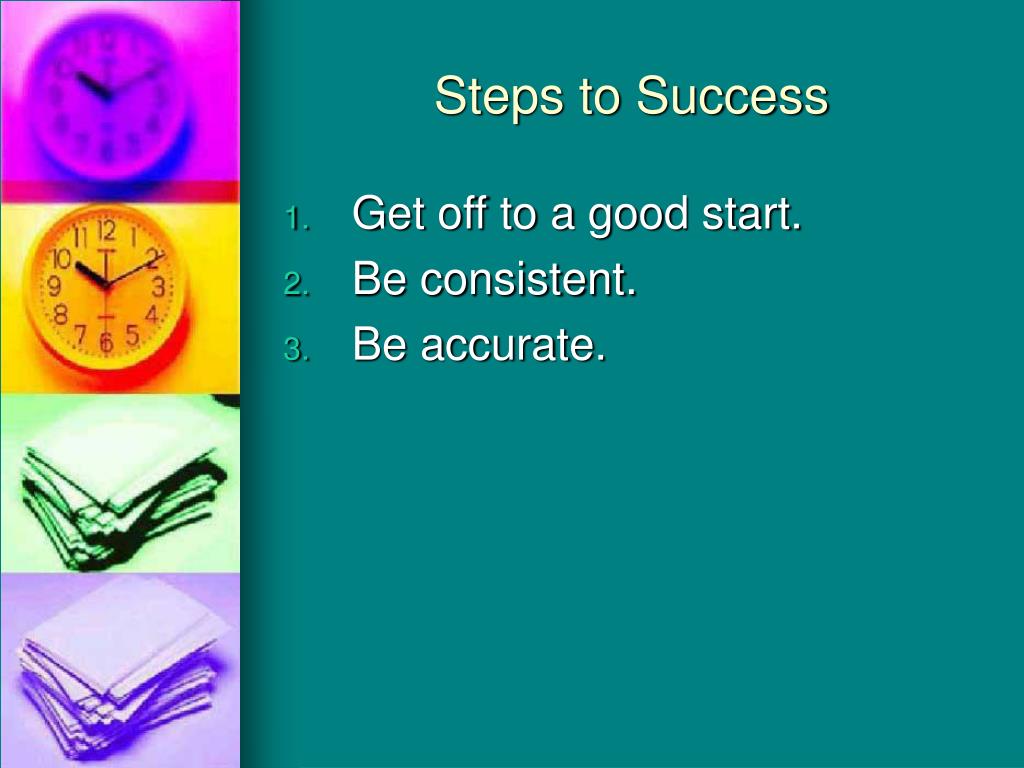 Steps to Success

1. Get off to a good start.
2. Be consistent.
3. Be accurate.